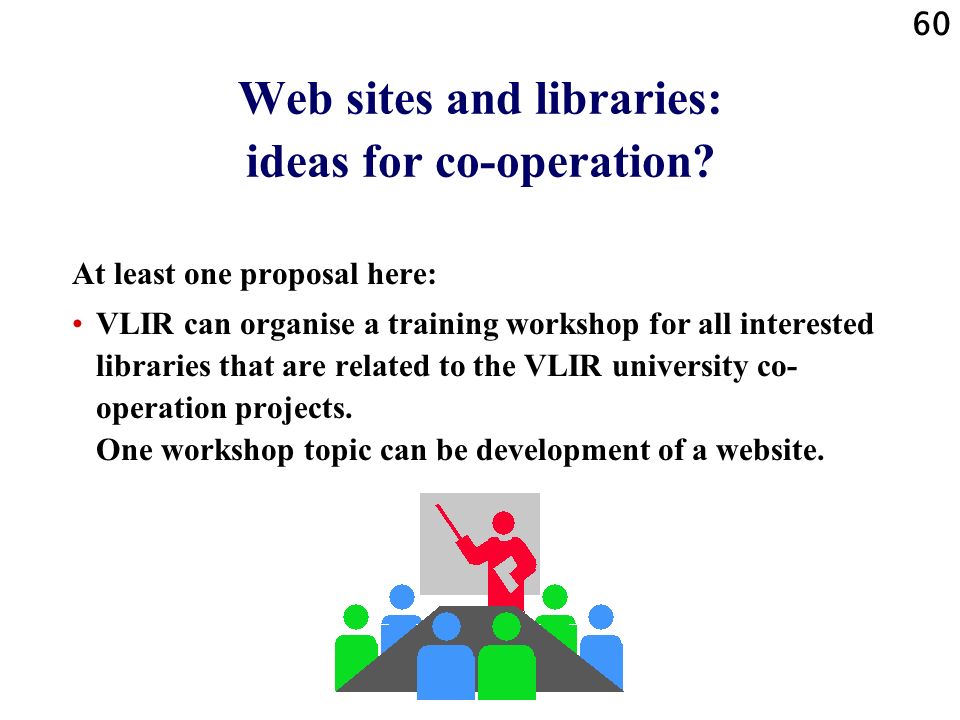 60

Web sites and libraries: ideas for co-operation?

At least one proposal here:

• VLIR can organise a training workshop for all interested libraries that are related to the VLIR university co-operation projects.
One workshop topic can be development of a website.